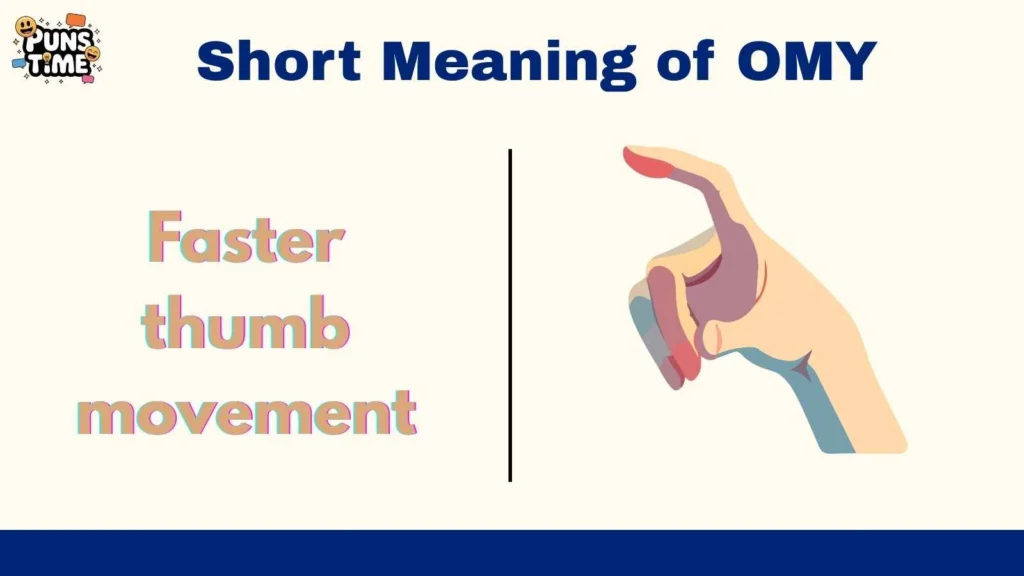 PUNS TIME

Short Meaning of OMY

Faster thumb movement